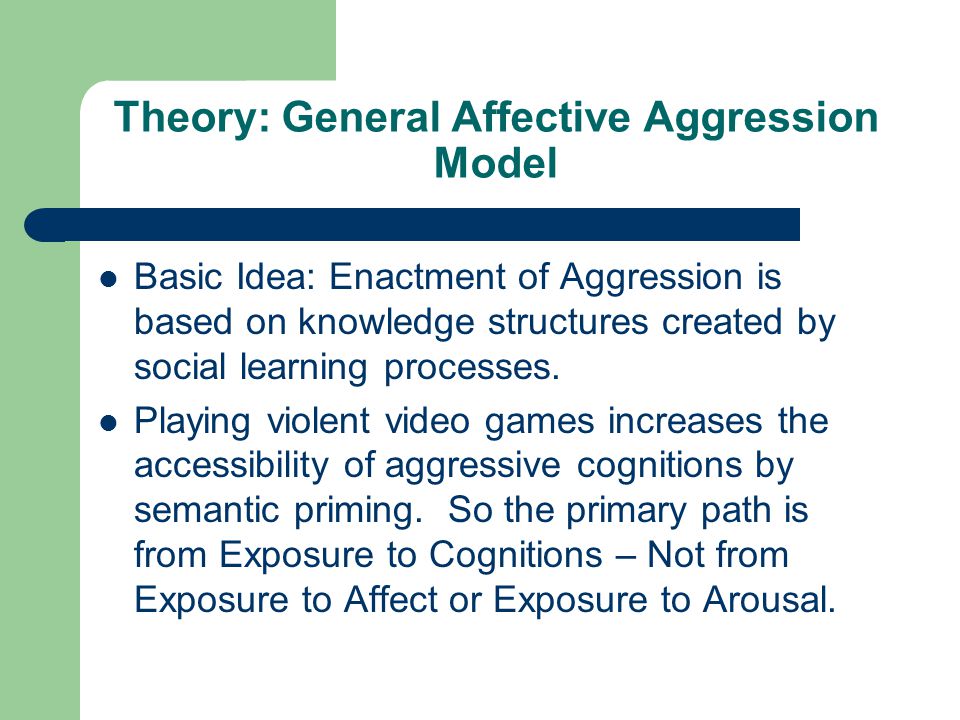 Theory: General Affective Aggression Model

- Basic Idea: Enactment of Aggression is based on knowledge structures created by social learning processes.
- Playing violent video games increases the accessibility of aggressive cognitions by semantic priming. So the primary path is from Exposure to Cognitions – Not from Exposure to Affect or Exposure to Arousal.